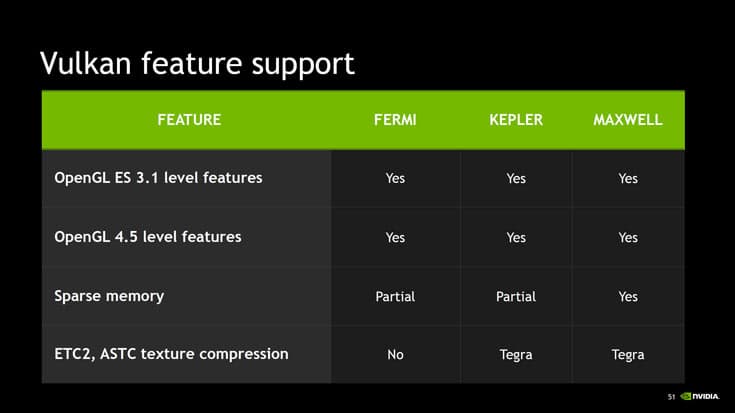 Vulkan feature support

| FEATURE | FERMI | KEPLER | MAXWELL |
|---|---|---|---|
| OpenGL ES 3.1 level features | Yes | Yes | Yes |
| OpenGL 4.5 level features | Yes | Yes | Yes |
| Sparse memory | Partial | Partial | Yes |
| ETC2, ASTC texture compression | No | Tegra | Tegra |

51 NVIDIA.